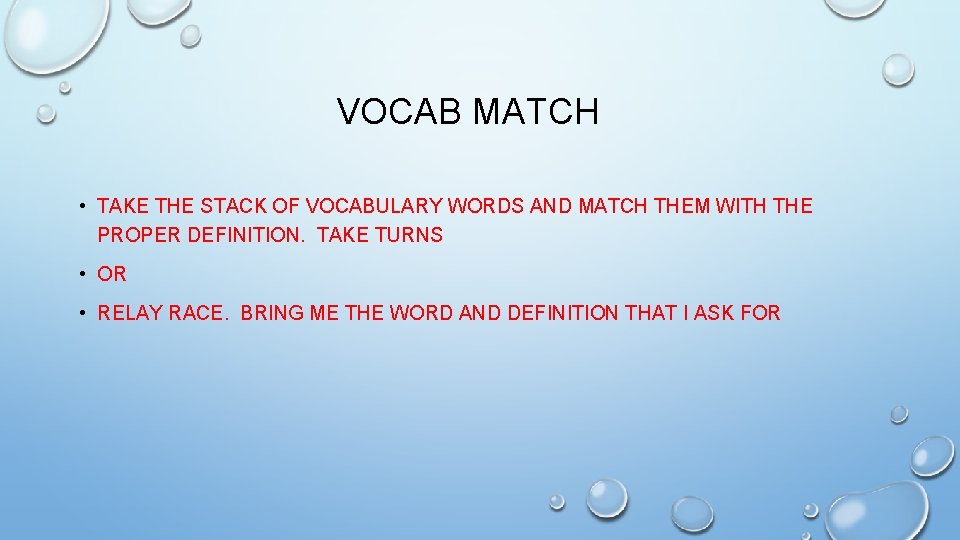 VOCAB MATCH

• TAKE THE STACK OF VOCABULARY WORDS AND MATCH THEM WITH THE PROPER DEFINITION. TAKE TURNS

• OR

• RELAY RACE. BRING ME THE WORD AND DEFINITION THAT I ASK FOR